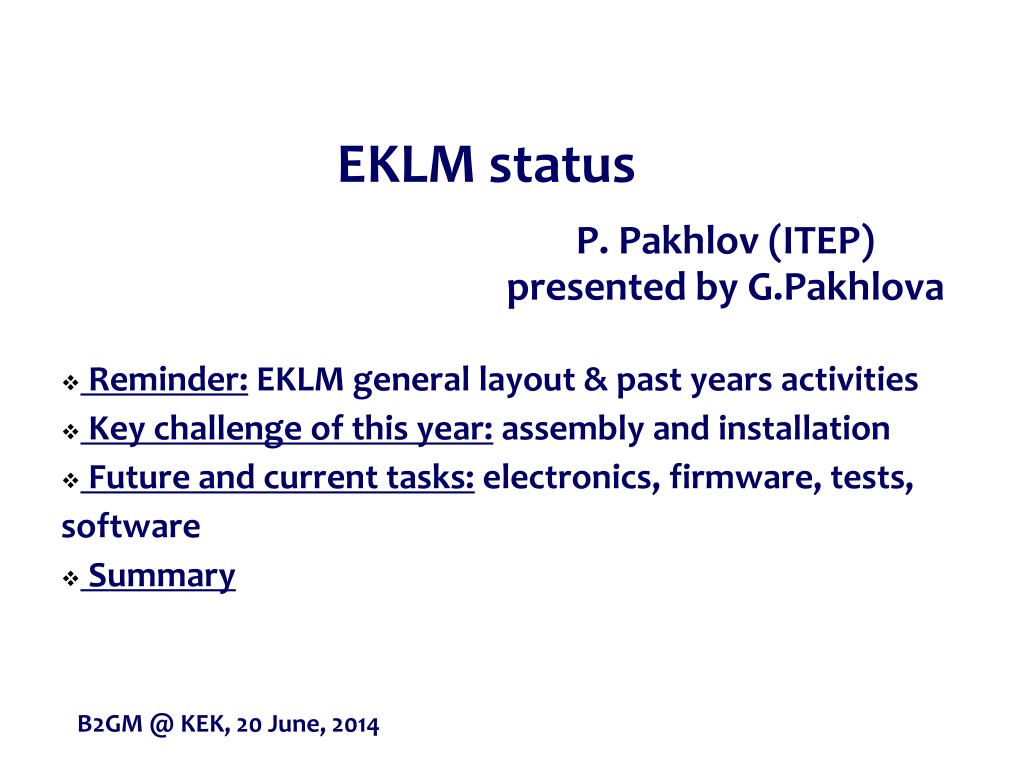 EKLM status

P. Pakhlov (ITEP)
presented by G.Pakhlova

❖ Reminder: EKLM general layout & past years activities
❖ Key challenge of this year: assembly and installation
❖ Future and current tasks: electronics, firmware, tests, software
❖ Summary

B2GM @ KEK, 20 June, 2014